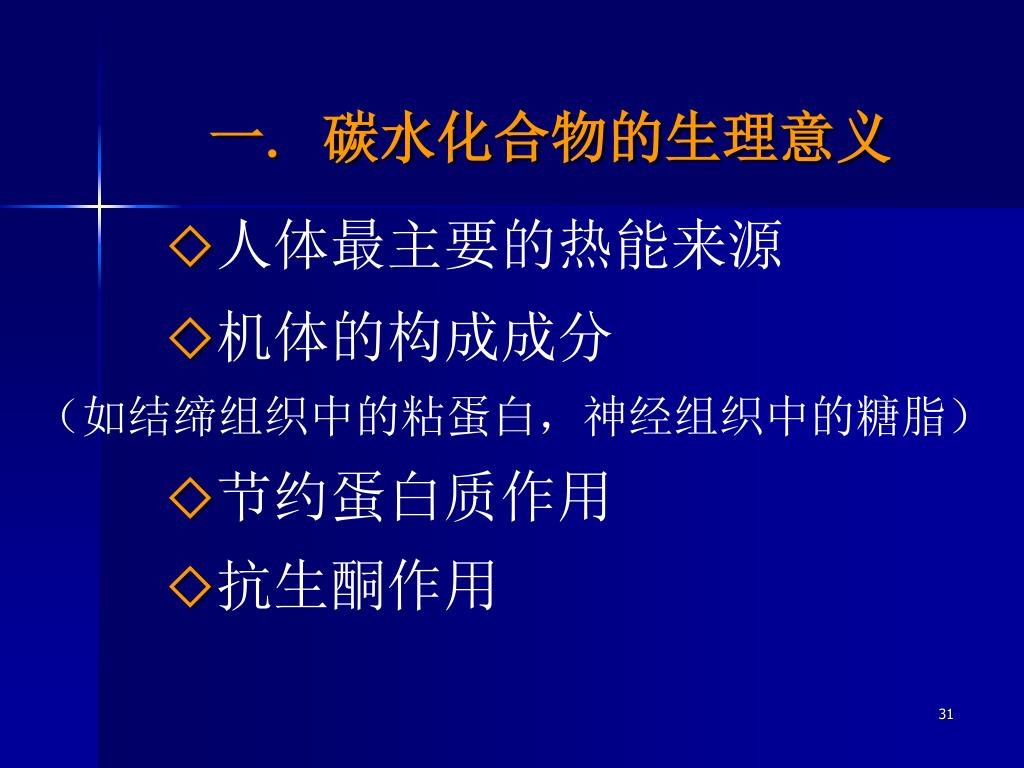 一. 碳水化合物的生理意义

◇人体最主要的热能来源

◇机体的构成成分

（如结缔组织中的粘蛋白，神经组织中的糖脂）

◇节约蛋白质作用

◇抗生酮作用

31